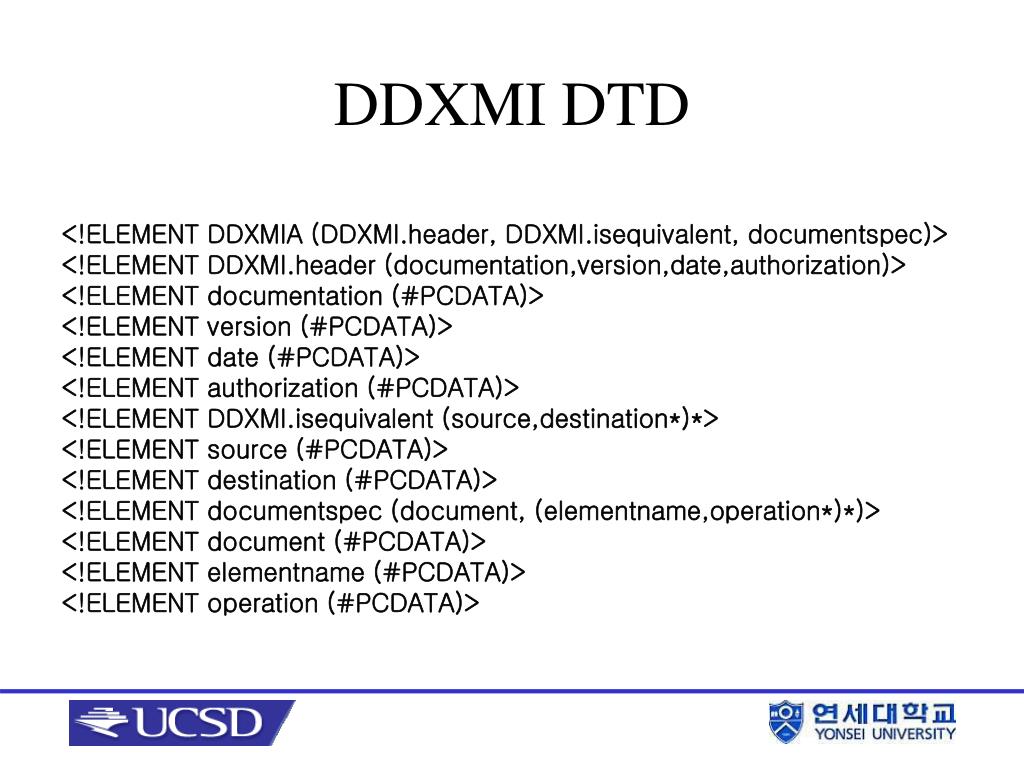 DDXMI DTD

<!ELEMENT DDXMIA (DDXMI.header, DDXMI.isequivalent, documentspec)>
<!ELEMENT DDXMI.header (documentation,version,date,authorization)>
<!ELEMENT documentation (#PCDATA)>
<!ELEMENT version (#PCDATA)>
<!ELEMENT date (#PCDATA)>
<!ELEMENT authorization (#PCDATA)>
<!ELEMENT DDXMI.isequivalent (source,destination*)*>
<!ELEMENT source (#PCDATA)>
<!ELEMENT destination (#PCDATA)>
<!ELEMENT documentspec (document, (elementname,operation*)*)>
<!ELEMENT document (#PCDATA)>
<!ELEMENT elementname (#PCDATA)>
<!ELEMENT operation (#PCDATA)>

UCSD

연세대학교
YONSEI UNIVERSITY